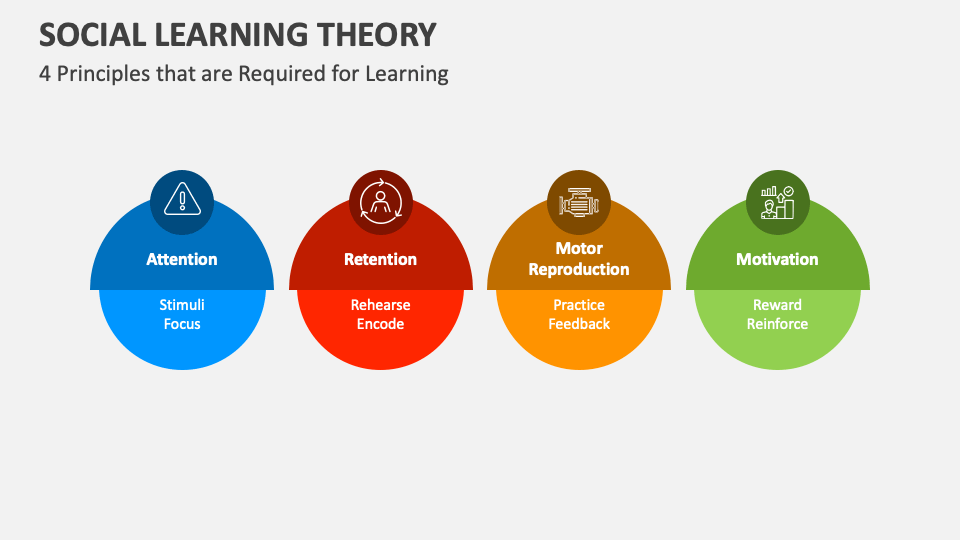 SOCIAL LEARNING THEORY
4 Principles that are Required for Learning

Attention
Stimuli
Focus

Retention
Rehearse
Encode

Motor Reproduction
Practice
Feedback

Motivation
Reward
Reinforce